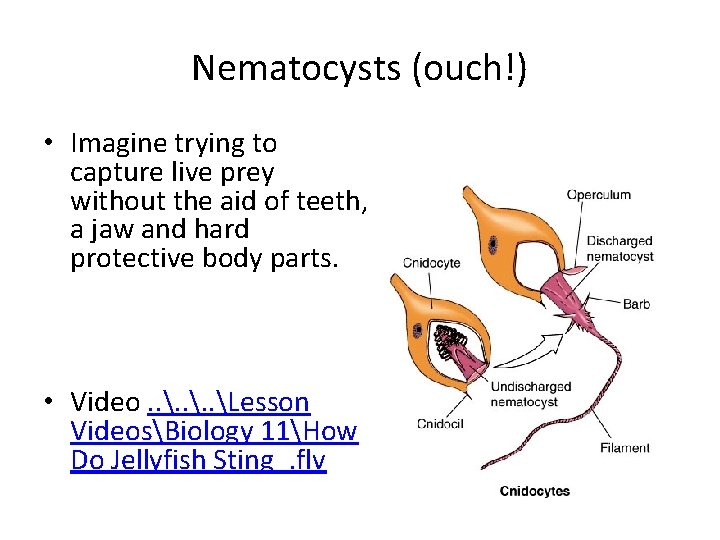 Nematocysts (ouch!)

• Imagine trying to capture live prey without the aid of teeth, a jaw and hard protective body parts.

• Video ..\..\..\Lesson Videos\Biology 11\How Do Jellyfish Sting_.flv

Operculum
Discharged nematocyst
Cnidocyte
Barb
Undischarged nematocyst
Cnidocil
Filament
Cnidocytes